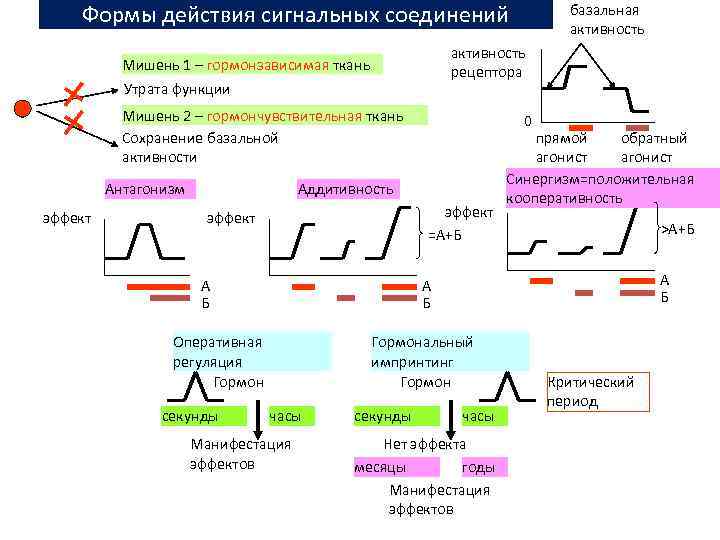 Формы действия сигнальных соединений

базальная активность

активность рецептора

0

прямой агонист

обратный агонист

Мишень 1 – гормонзависимая ткань

Утрата функции

Мишень 2 – гормончувствительная ткань

Сохранение базальной активности

Антагонизм

эффект

А

Б

Аддитивность

эффект

=А+Б

А

Б

Синергизм=положительная кооперативность

эффект

>А+Б

А

Б

Оперативная регуляция

Гормон

секунды

часы

Манифестация эффектов

Гормональный импринтинг

Гормон

Критический период

секунды

часы

Нет эффекта

месяцы

годы

Манифестация эффектов